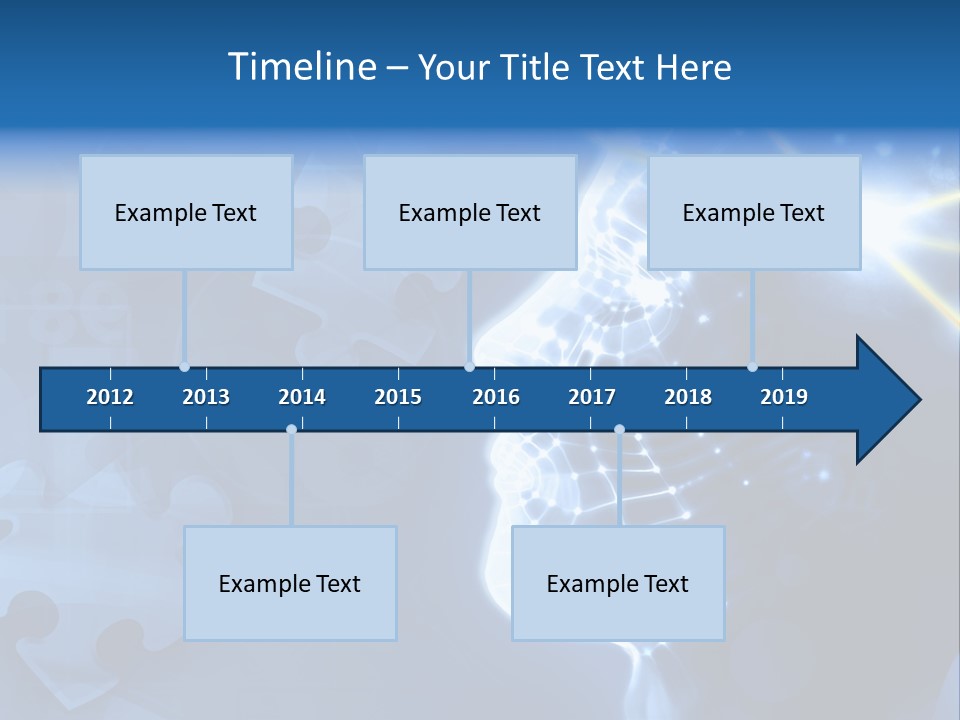 Timeline – Your Title Text Here

Example Text

Example Text

Example Text

2012 2013 2014 2015 2016 2017 2018 2019

Example Text

Example Text